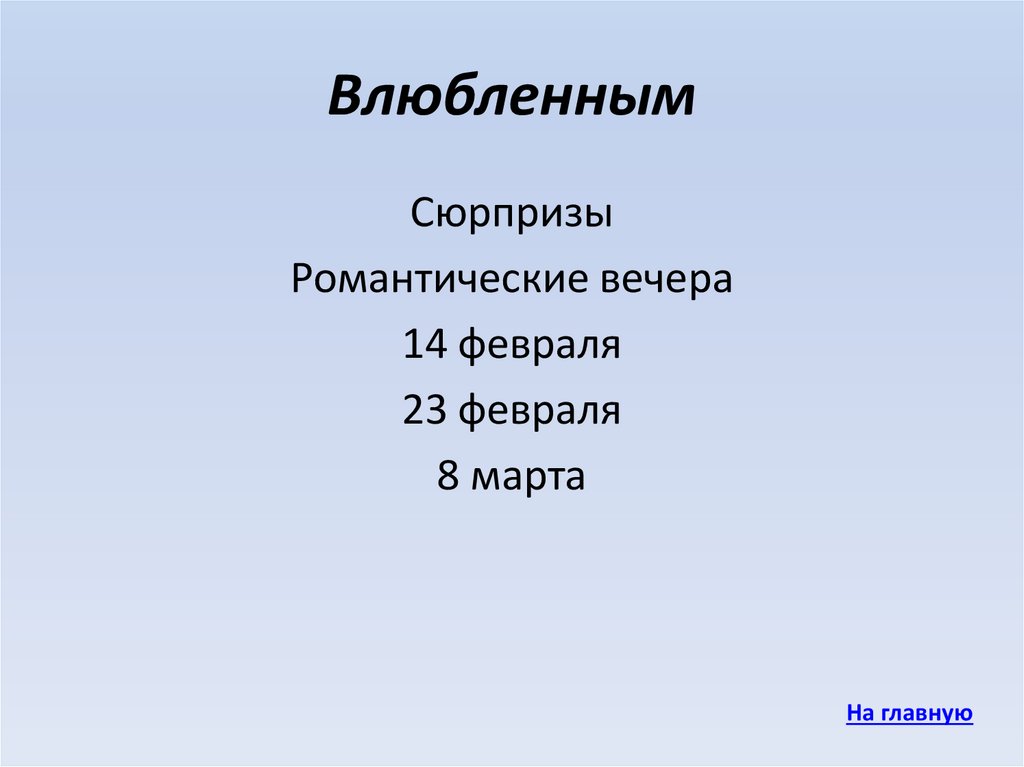 Влюбленным

Сюрпризы

Романтические вечера

14 февраля

23 февраля

8 марта

На главную